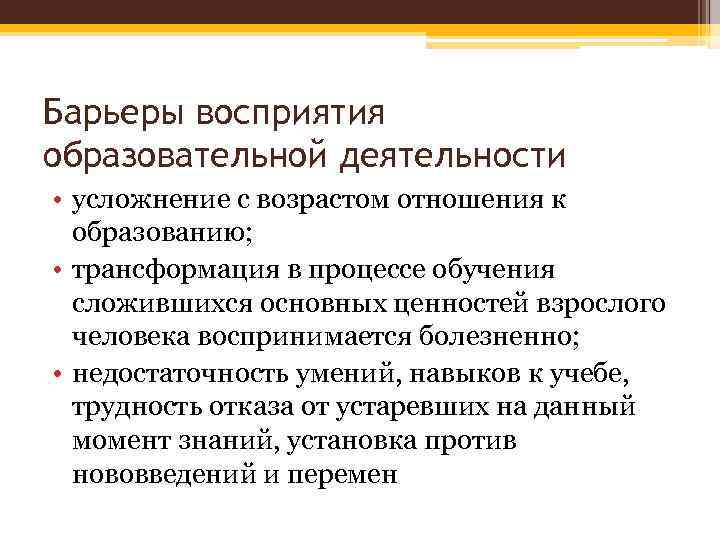 Барьеры восприятия образовательной деятельности

• усложнение с возрастом отношения к образованию;
• трансформация в процессе обучения сложившихся основных ценностей взрослого человека воспринимается болезненно;
• недостаточность умений, навыков к учебе, трудность отказа от устаревших на данный момент знаний, установка против нововведений и перемен